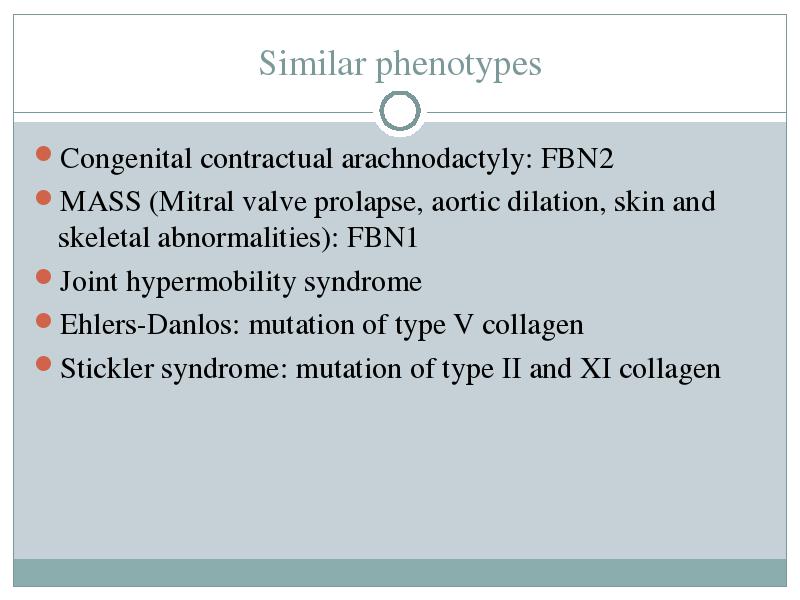 Similar phenotypes

- Congenital contractual arachnodactyly: FBN2
- MASS (Mitral valve prolapse, aortic dilation, skin and skeletal abnormalities): FBN1
- Joint hypermobility syndrome
- Ehlers-Danlos: mutation of type V collagen
- Stickler syndrome: mutation of type II and XI collagen